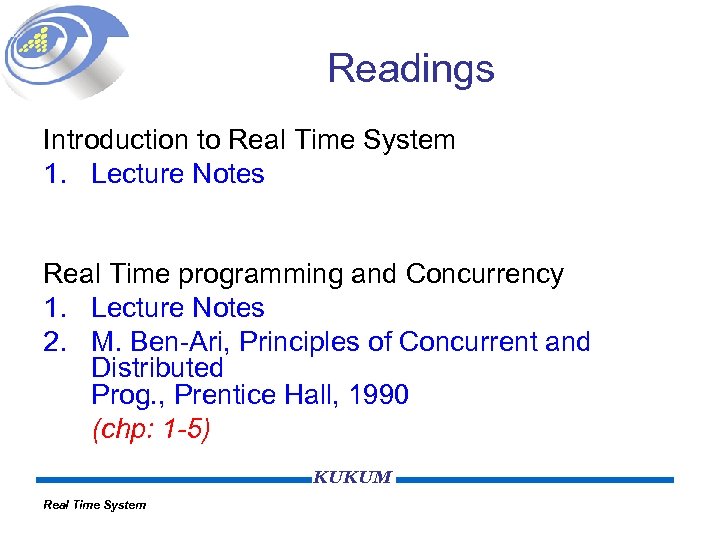 Readings

Introduction to Real Time System
1. Lecture Notes

Real Time programming and Concurrency
1. Lecture Notes
2. M. Ben-Ari, Principles of Concurrent and Distributed Prog., Prentice Hall, 1990 (chp: 1-5)

KUKUM

Real Time System